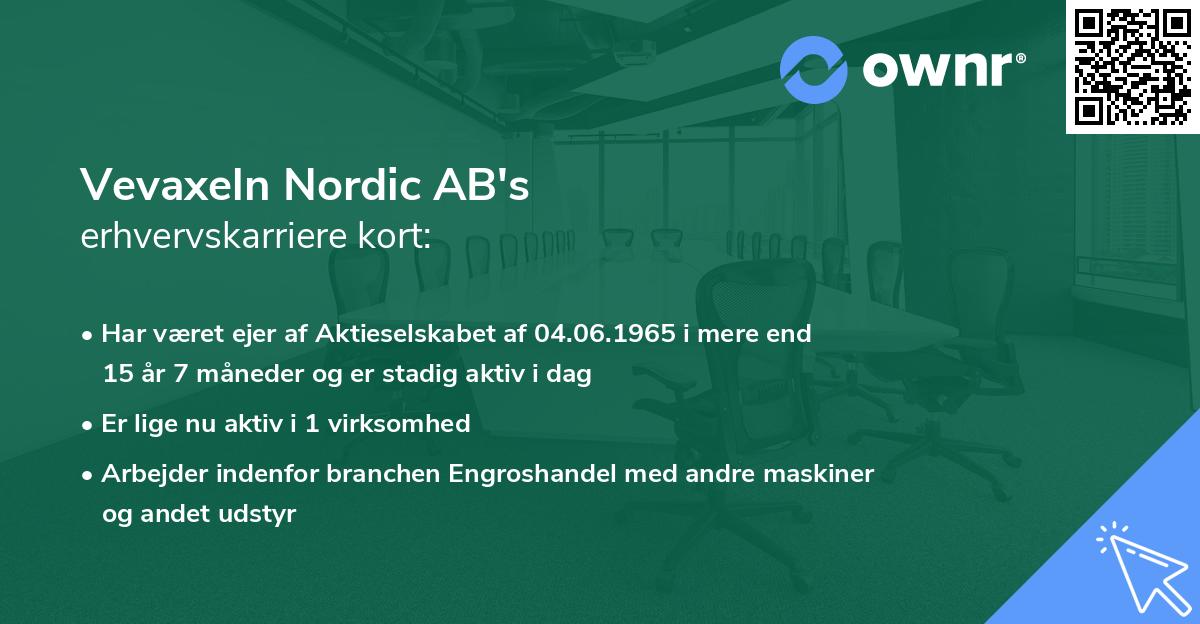 ownr®

Vevaxeln Nordic AB's
erhvervskarriere kort:

• Har været ejer af Aktieselskabet af 04.06.1965 i mere end 15 år 7 måneder og er stadig aktiv i dag

• Er lige nu aktiv i 1 virksomhed

• Arbejder indenfor branchen Engroshandel med andre maskiner og andet udstyr